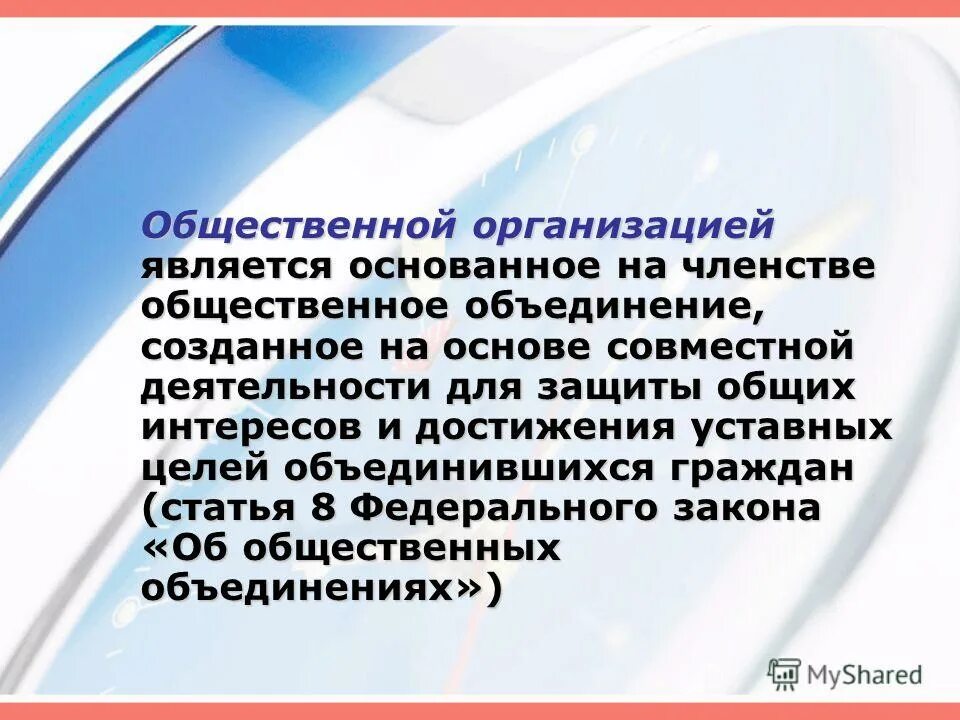 Общественной организацией является основанное на членстве общественное объединение, созданное на основе совместной деятельности для защиты общих интересов и достижения уставных целей объединившихся граждан (статья 8 Федерального закона «Об общественных объединениях»)

MyShared